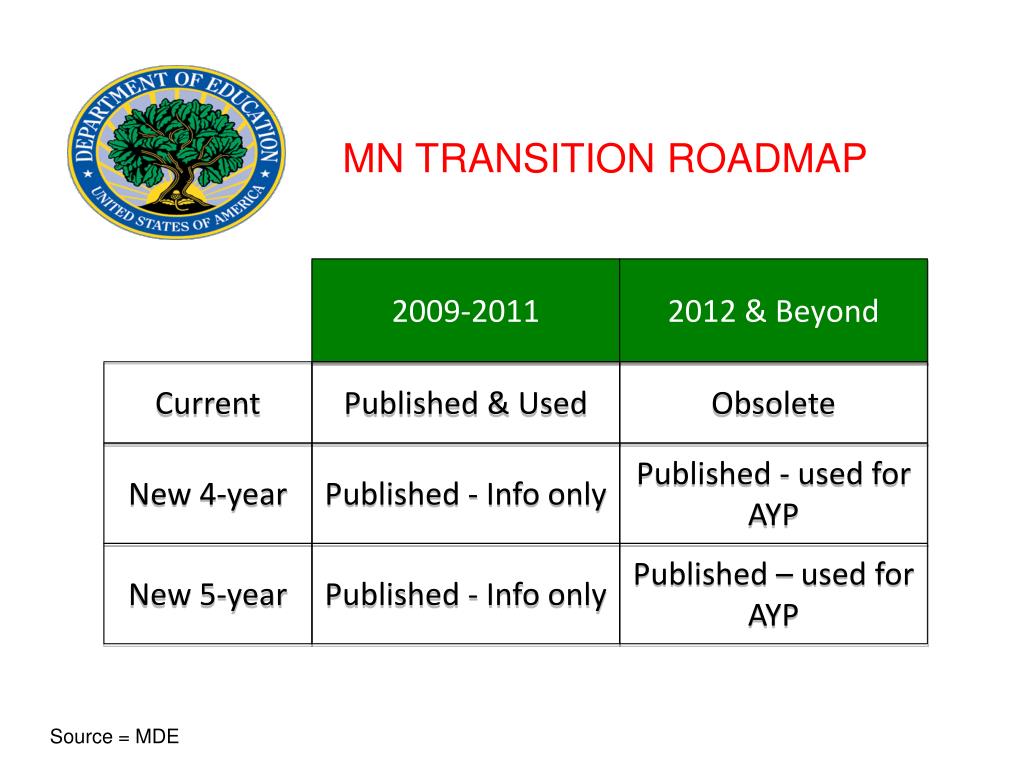 DEPARTMENT OF EDUCATION
UNITED STATES OF AMERICA

MN TRANSITION ROADMAP

| | 2009-2011 | 2012 & Beyond |
|---|---|---|
| Current | Published & Used | Obsolete |
| New 4-year | Published - Info only | Published - used for AYP |
| New 5-year | Published - Info only | Published – used for AYP |

Source = MDE